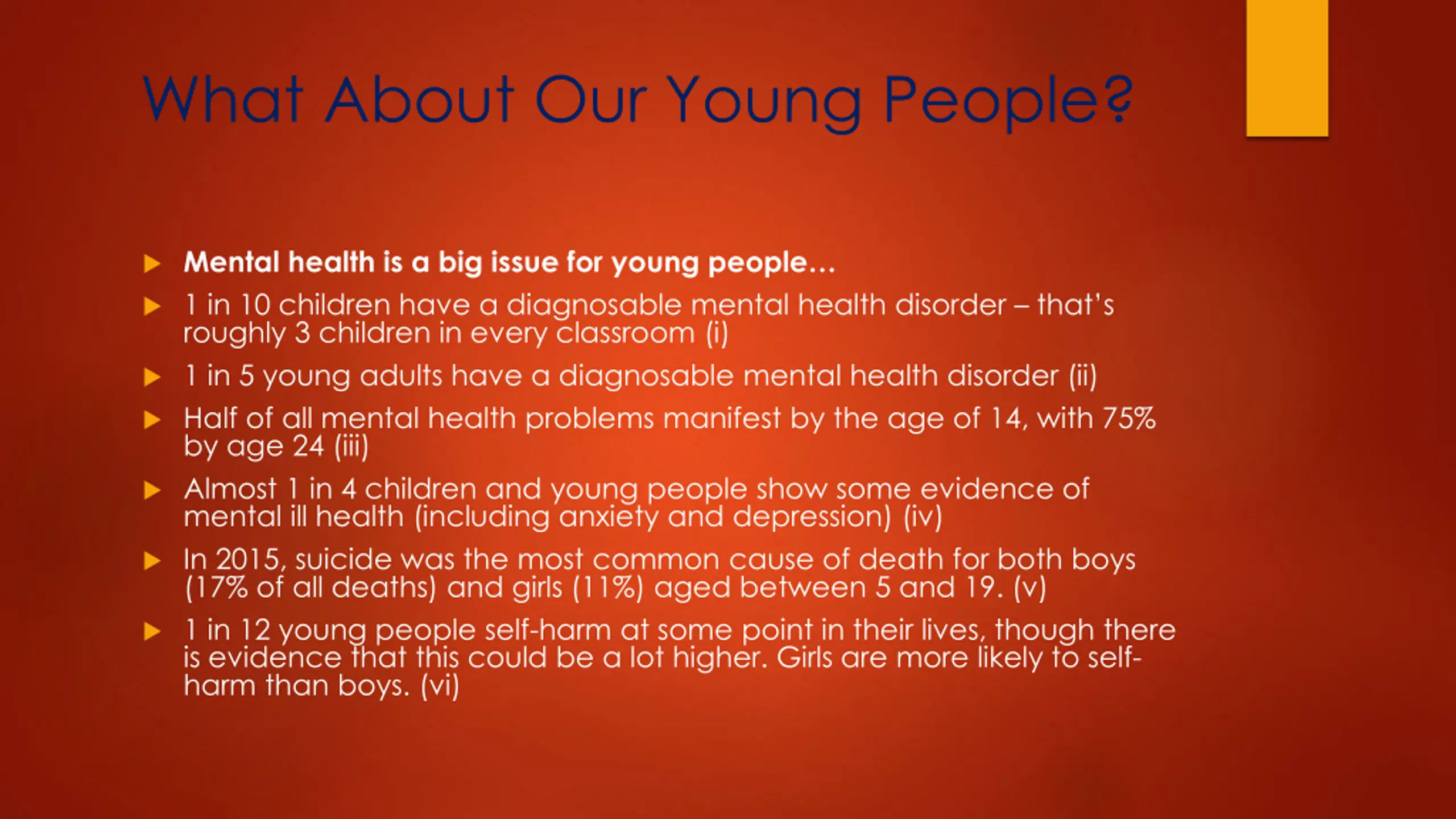 What About Our Young People?

Mental health is a big issue for young people…

1 in 10 children have a diagnosable mental health disorder – that's roughly 3 children in every classroom (i)

1 in 5 young adults have a diagnosable mental health disorder (ii)

Half of all mental health problems manifest by the age of 14, with 75% by age 24 (iii)

Almost 1 in 4 children and young people show some evidence of mental ill health (including anxiety and depression) (iv)

In 2015, suicide was the most common cause of death for both boys (17% of all deaths) and girls (11%) aged between 5 and 19. (v)

1 in 12 young people self-harm at some point in their lives, though there is evidence that this could be a lot higher. Girls are more likely to self-harm than boys. (vi)